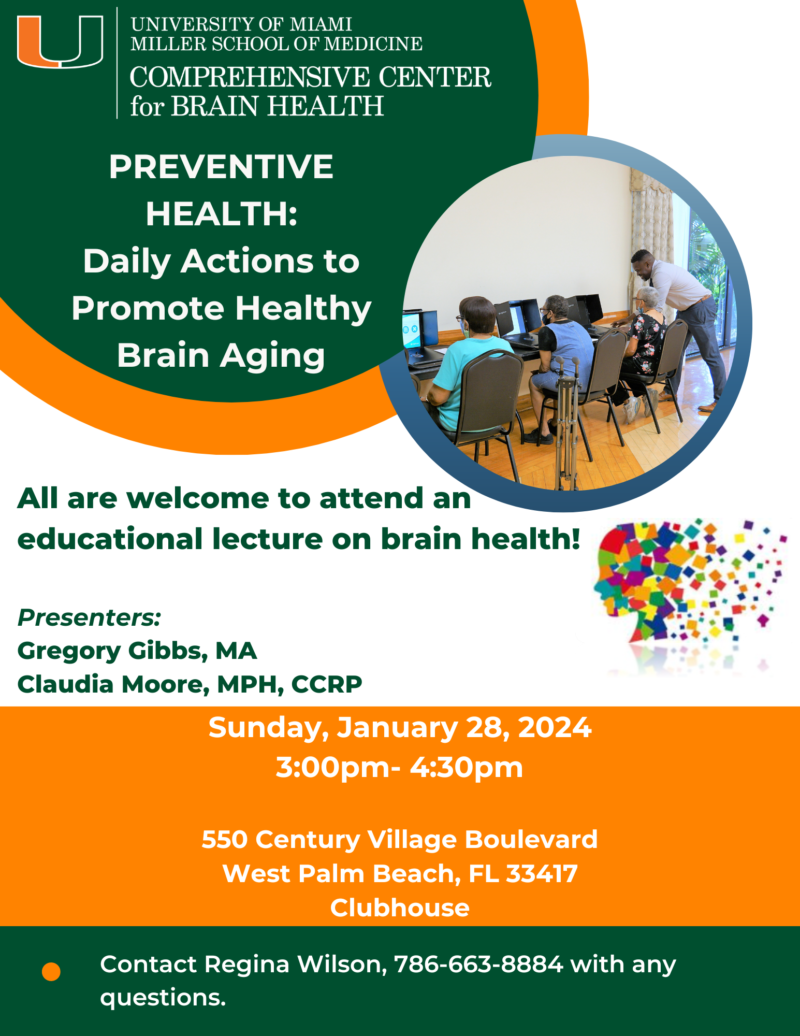 UNIVERSITY OF MIAMI
MILLER SCHOOL OF MEDICINE
COMPREHENSIVE CENTER
for BRAIN HEALTH

PREVENTIVE HEALTH:
Daily Actions to Promote Healthy Brain Aging

All are welcome to attend an educational lecture on brain health!

Presenters:
Gregory Gibbs, MA
Claudia Moore, MPH, CCRP

Sunday, January 28, 2024
3:00pm- 4:30pm

550 Century Village Boulevard
West Palm Beach, FL 33417
Clubhouse

Contact Regina Wilson, 786-663-8884 with any questions.